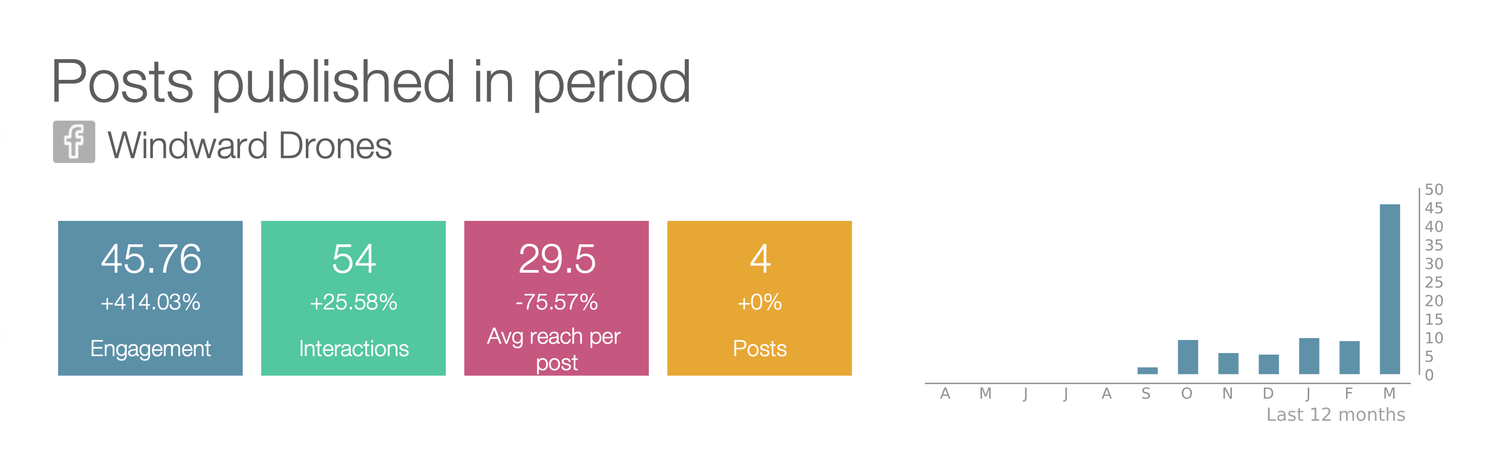 Posts published in period

Windward Drones

45.76
+414.03%
Engagement

54
+25.58%
Interactions

29.5
-75.57%
Avg reach per post

4
+0%
Posts

50
45
40
35
30
25
20
15
10
5
0

A M J J A S O N D J F M
Last 12 months